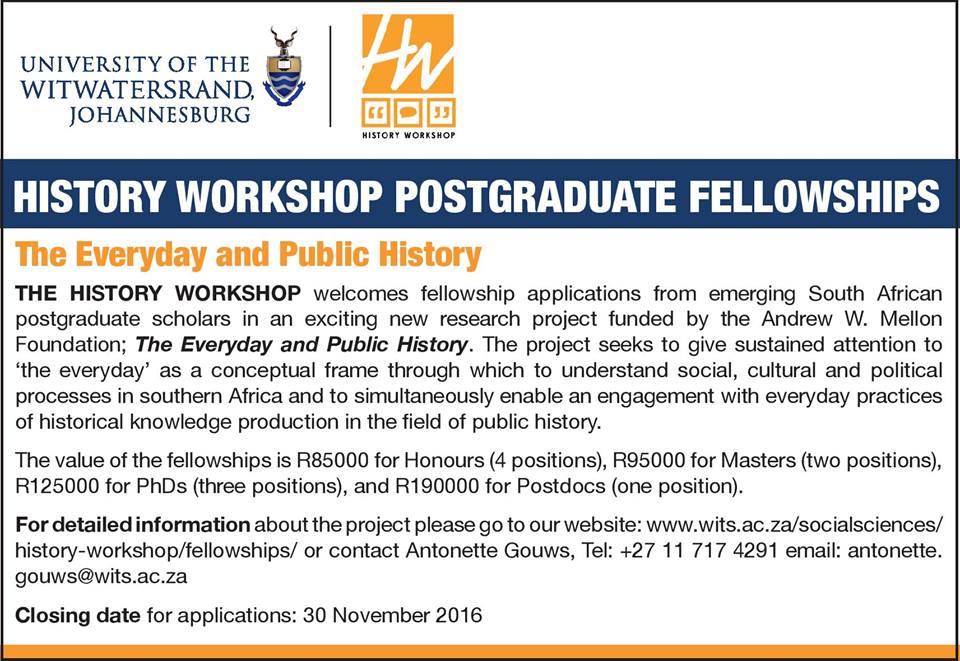 UNIVERSITY OF THE WITWATERSRAND, JOHANNESBURG

HW

HISTORY WORKSHOP

HISTORY WORKSHOP POSTGRADUATE FELLOWSHIPS

The Everyday and Public History

THE HISTORY WORKSHOP welcomes fellowship applications from emerging South African postgraduate scholars in an exciting new research project funded by the Andrew W. Mellon Foundation; The Everyday and Public History. The project seeks to give sustained attention to 'the everyday' as a conceptual frame through which to understand social, cultural and political processes in southern Africa and to simultaneously enable an engagement with everyday practices of historical knowledge production in the field of public history.

The value of the fellowships is R85000 for Honours (4 positions), R95000 for Masters (two positions), R125000 for PhDs (three positions), and R190000 for Postdocs (one position).

For detailed information about the project please go to our website: www.wits.ac.za/socialsciences/history-workshop/fellowships/ or contact Antonette Gouws, Tel: +27 11 717 4291 email: antonette.gouws@wits.ac.za

Closing date for applications: 30 November 2016